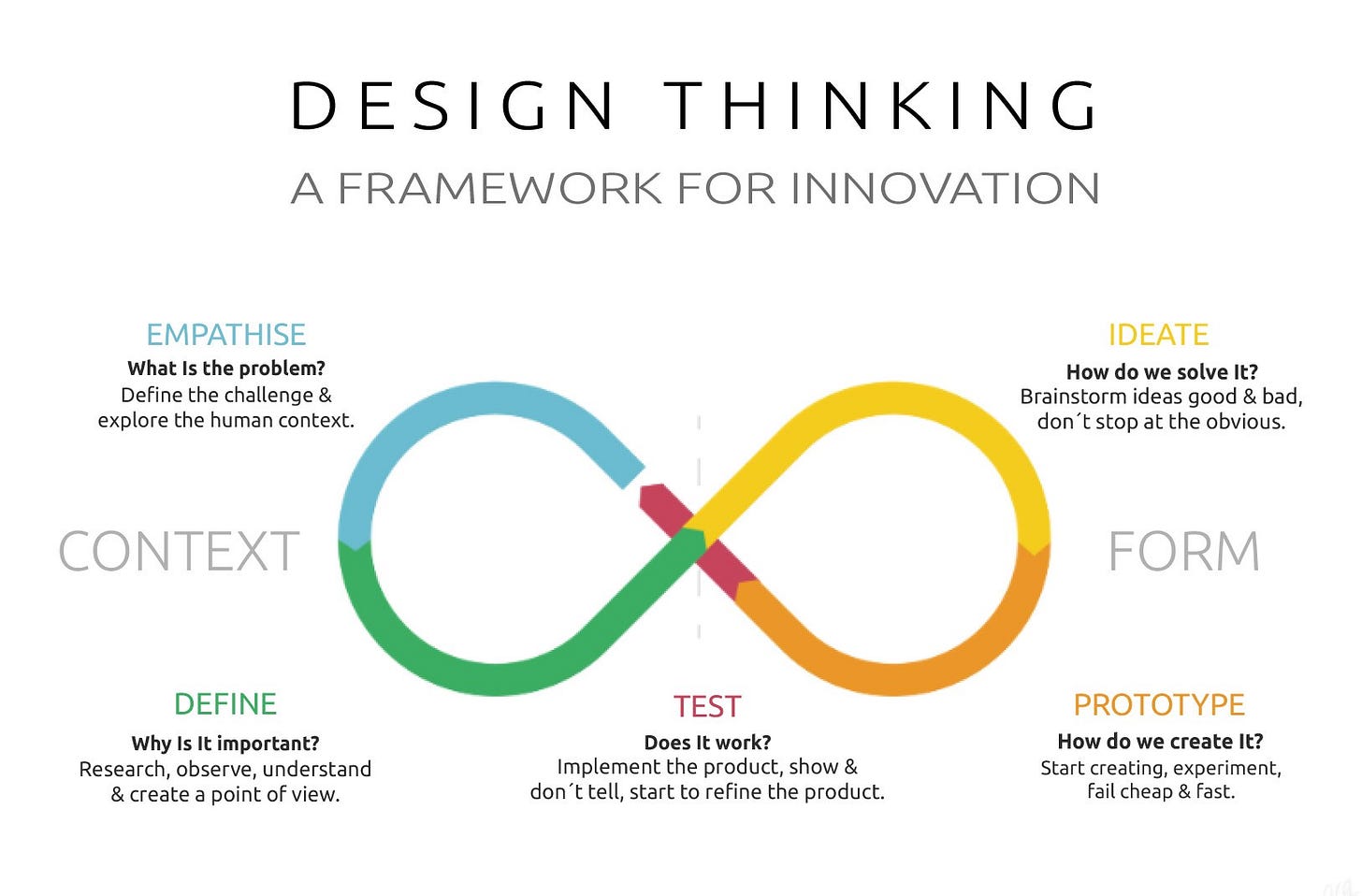 DESIGN THINKING
A FRAMEWORK FOR INNOVATION

EMPATHISE
What Is the problem?
Define the challenge & explore the human context.

IDEATE
How do we solve It?
Brainstorm ideas good & bad, don´t stop at the obvious.

CONTEXT

FORM

DEFINE
Why Is It important?
Research, observe, understand & create a point of view.

TEST
Does It work?
Implement the product, show & don´t tell, start to refine the product.

PROTOTYPE
How do we create It?
Start creating, experiment, fail cheap & fast.